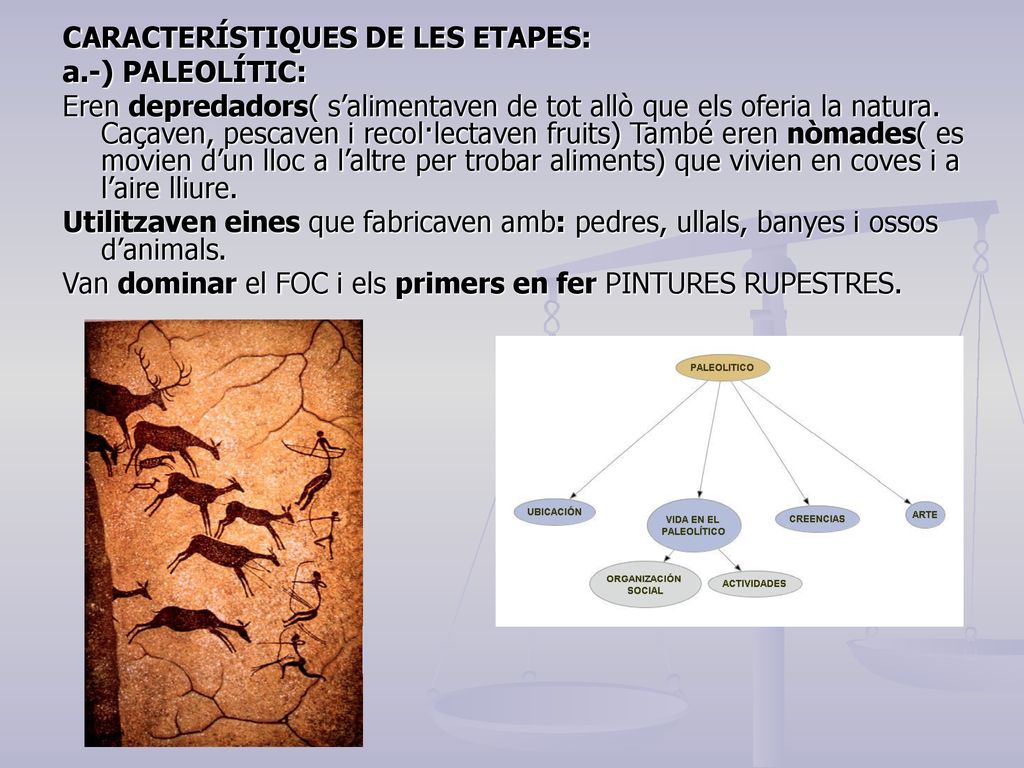 CARACTERÍSTIQUES DE LES ETAPES:

a.-) PALEOLÍTIC:

Eren depredadors( s'alimentaven de tot allò que els oferia la natura. Caçaven, pescaven i recol·lectaven fruits) També eren nòmades( es movien d'un lloc a l'altre per trobar aliments) que vivien en coves i a l'aire lliure.

Utilitzaven eines que fabricaven amb: pedres, ullals, banyes i ossos d'animals.

Van dominar el FOC i els primers en fer PINTURES RUPESTRES.

PALEOLITICO

UBICACIÓN

VIDA EN EL PALEOLÍTICO

CREENCIAS

ARTE

ORGANIZACIÓN SOCIAL

ACTIVIDADES